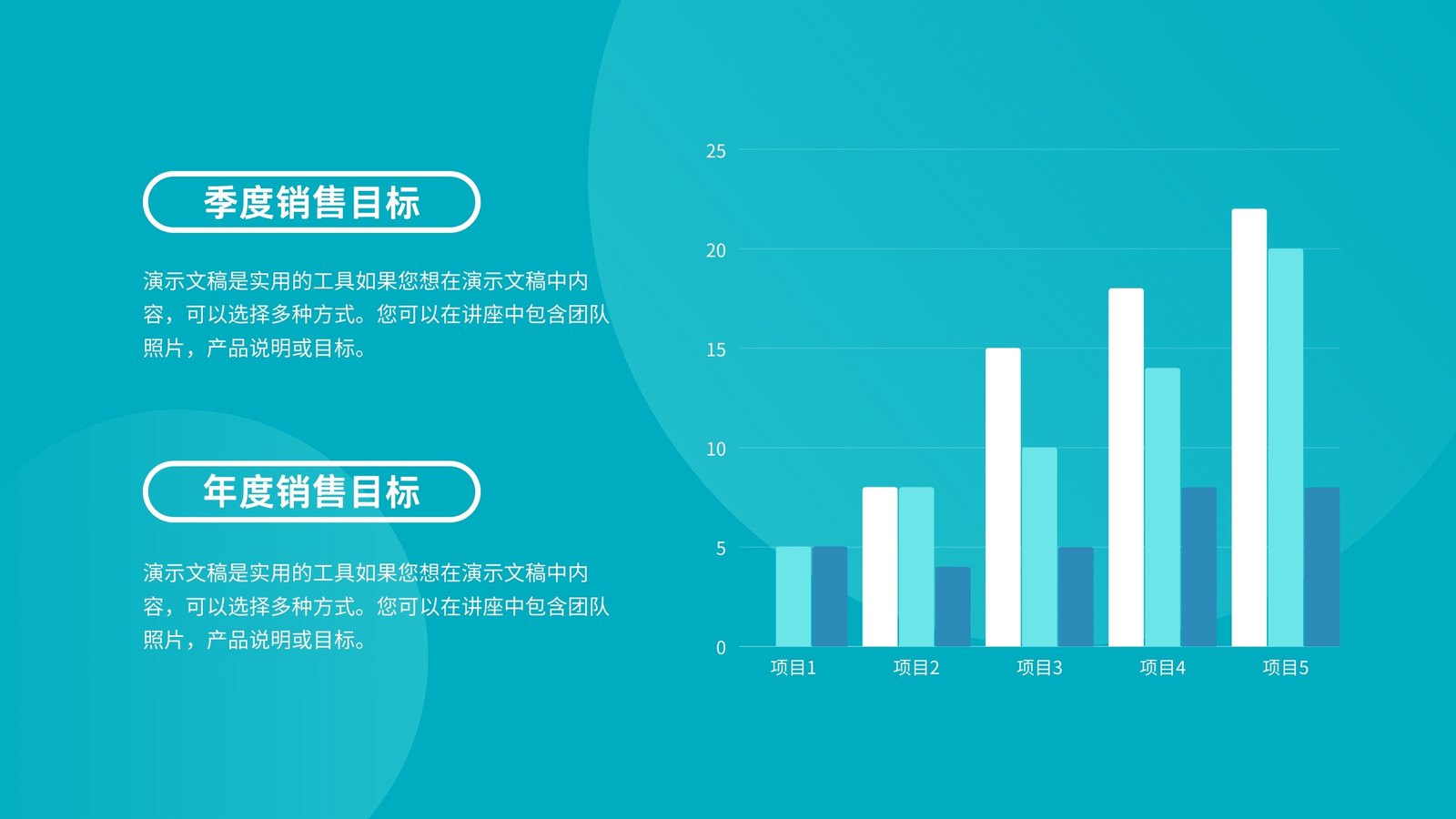 季度销售目标

演示文稿是实用的工具如果您想在演示文稿中内容，可以选择多种方式。您可以在讲座中包含团队照片，产品说明或目标。

年度销售目标

演示文稿是实用的工具如果您想在演示文稿中内容，可以选择多种方式。您可以在讲座中包含团队照片，产品说明或目标。

25
20
15
10
5
0

项目1
项目2
项目3
项目4
项目5